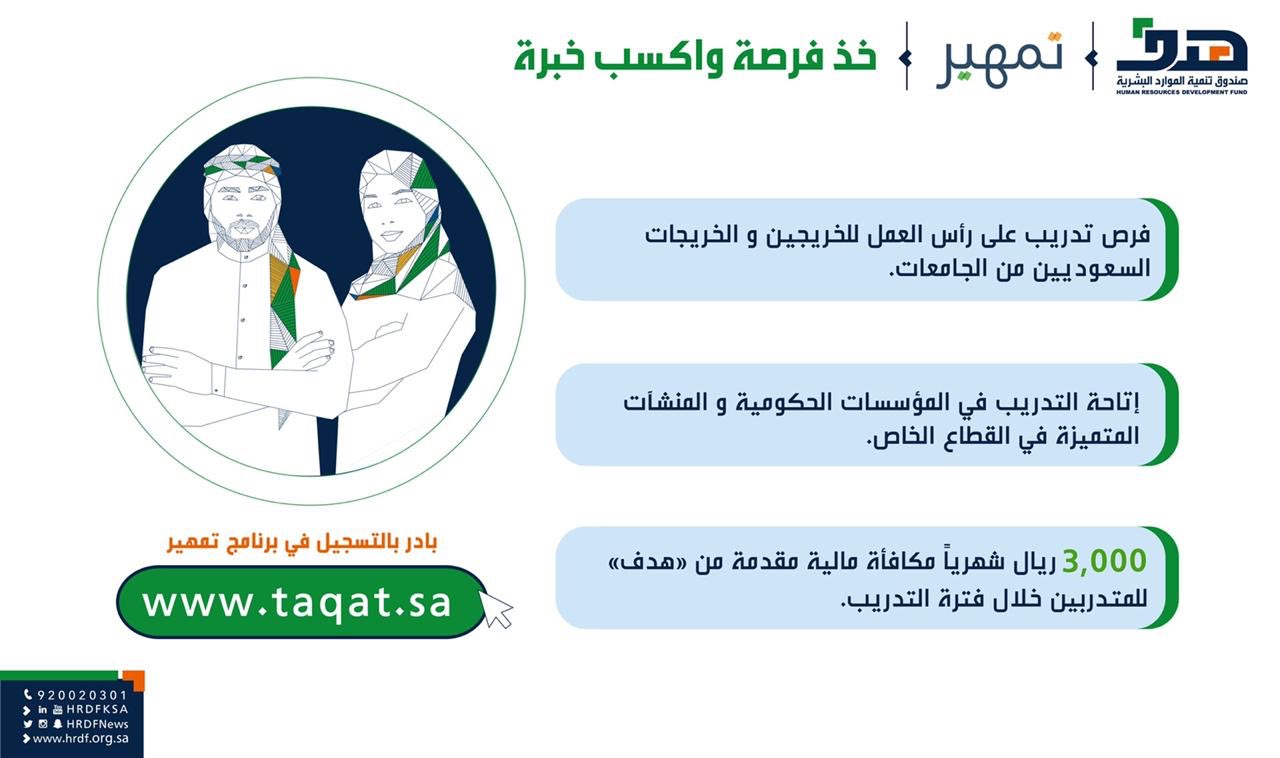 هدف
صندوق تنمية الموارد البشرية
HUMAN RESOURCES DEVELOPMENT FUND

تمهير

خذ فرصة واكسب خبرة

فرص تدريب على رأس العمل للخريجين و الخريجات السعوديين من الجامعات.

إتاحة التدريب في المؤسسات الحكومية و المنشآت المتميزة في القطاع الخاص.

3,000 ريال شهرياً مكافأة مالية مقدمة من «هدف» للمتدربين خلال فترة التدريب.

بادر بالتسجيل في برنامج تمهير

www.taqat.sa

920020301
HRDFKSA
HRDFNews
www.hrdf.org.sa